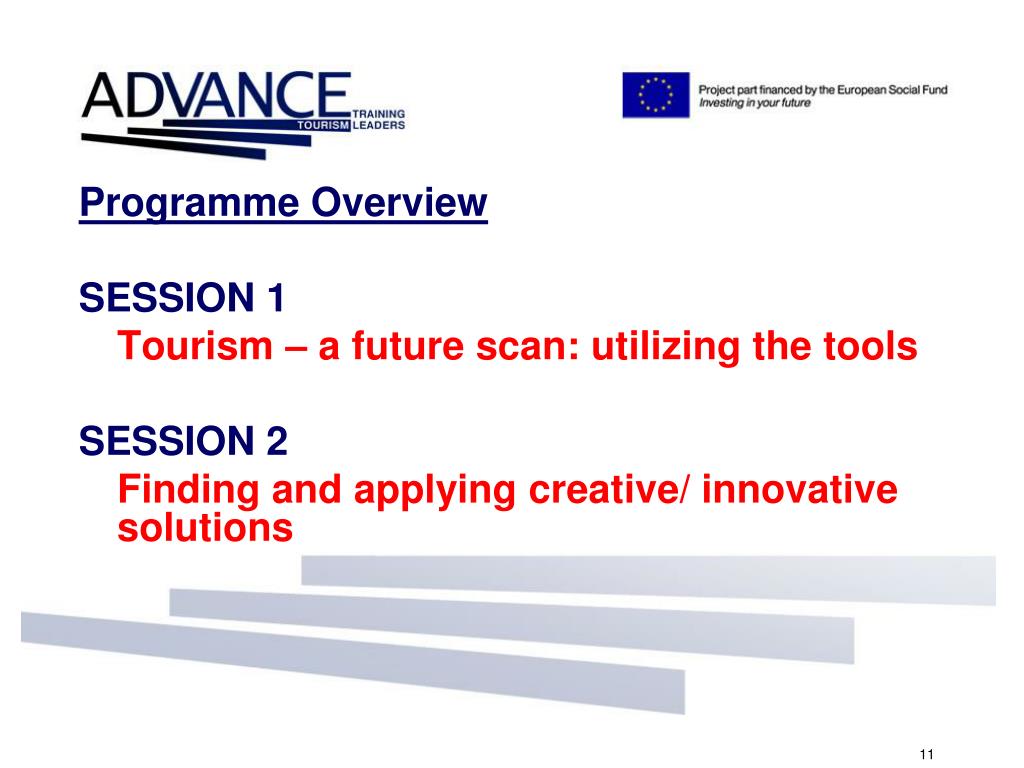 ADVANCE TRAINING TOURISM LEADERS

Project part financed by the European Social Fund
Investing in your future

Programme Overview

SESSION 1
Tourism – a future scan: utilizing the tools

SESSION 2
Finding and applying creative/ innovative solutions

11